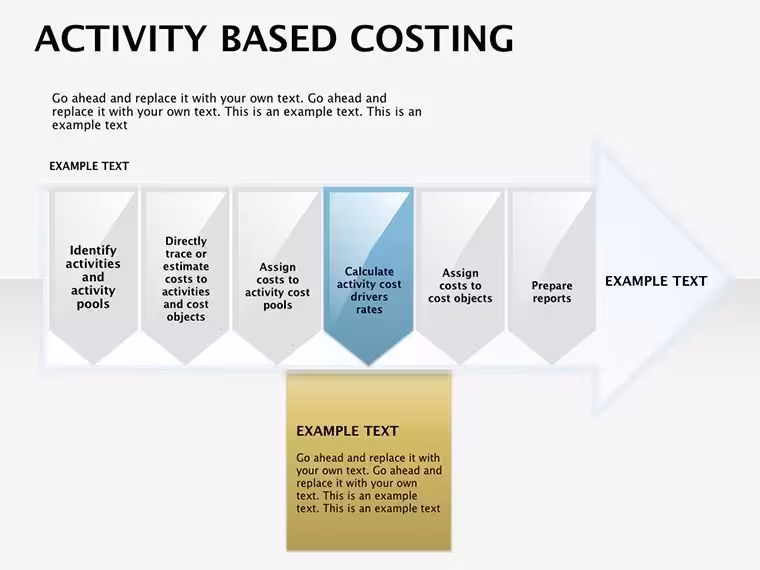 ACTIVITY BASED COSTING

Go ahead and replace it with your own text. Go ahead and replace it with your own text. This is an example text. This is an example text

EXAMPLE TEXT

Identify activities and activity pools

Directly trace or estimate costs to activities and cost objects

Assign costs to activity cost pools

Calculate activity cost drivers rates

Assign costs to cost objects

Prepare reports

EXAMPLE TEXT

EXAMPLE TEXT

Go ahead and replace it with your own text. Go ahead and replace it with your own text. This is an example text. This is an example text